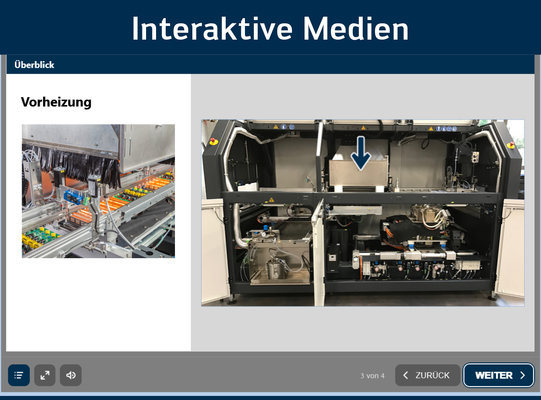 Interaktive Medien

Überblick

Vorheizung

3 von 4

ZURÜCK

WEITER